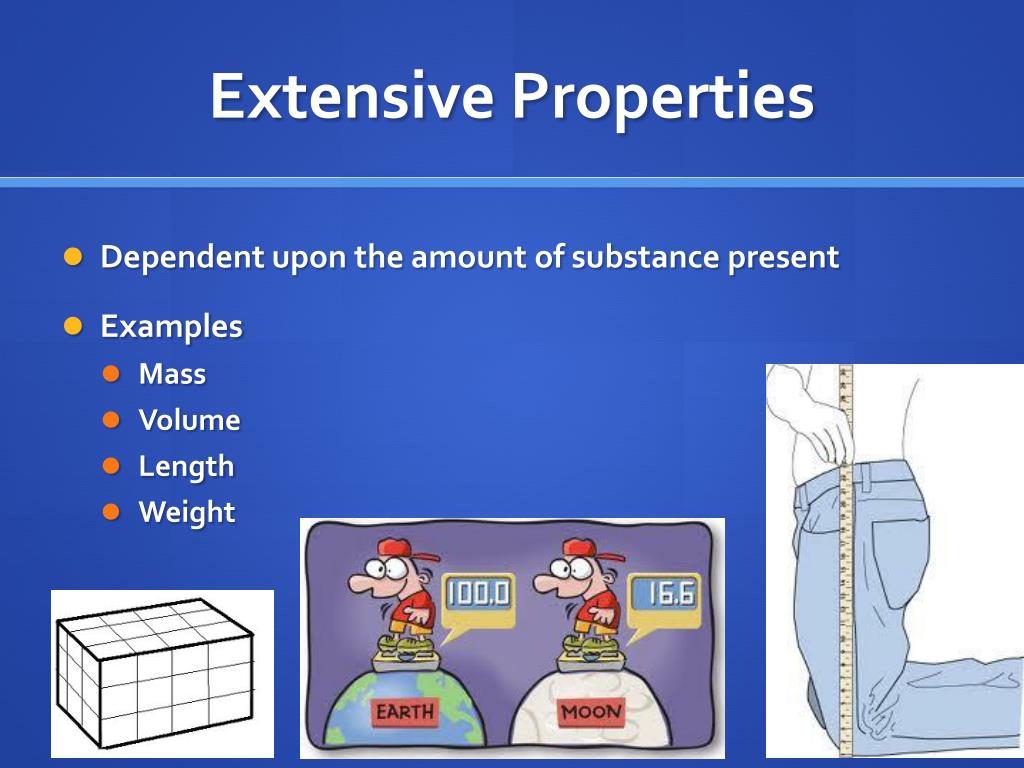 Extensive Properties

Dependent upon the amount of substance present

Examples

Mass

Volume

Length

Weight

100.0

16.6

EARTH

MOON